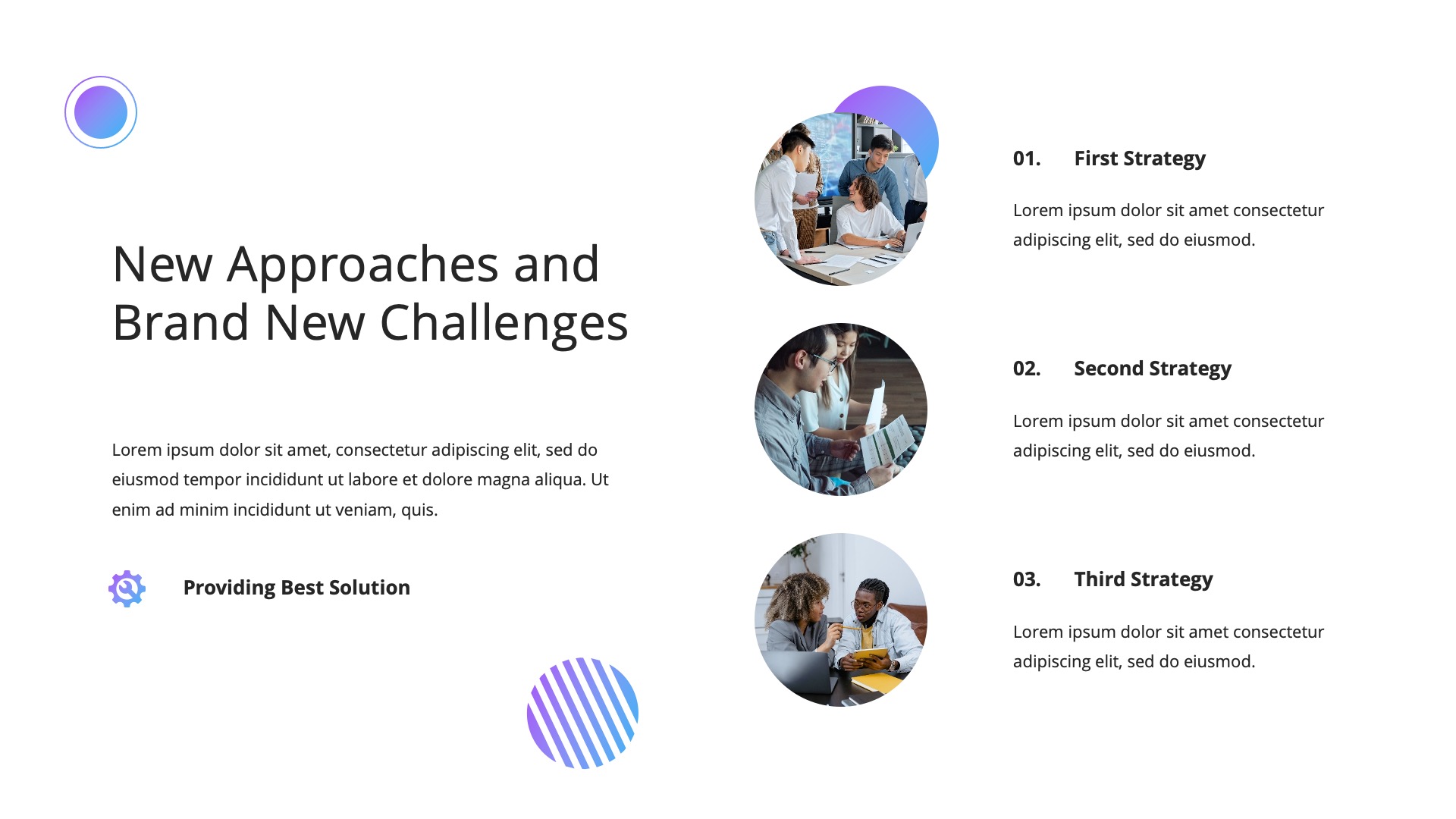 New Approaches and Brand New Challenges

Lorem ipsum dolor sit amet, consectetur adipiscing elit, sed do eiusmod tempor incididunt ut labore et dolore magna aliqua. Ut enim ad minim incididunt ut veniam, quis.

Providing Best Solution

01. First Strategy

Lorem ipsum dolor sit amet consectetur adipiscing elit, sed do eiusmod.

02. Second Strategy

Lorem ipsum dolor sit amet consectetur adipiscing elit, sed do eiusmod.

03. Third Strategy

Lorem ipsum dolor sit amet consectetur adipiscing elit, sed do eiusmod.